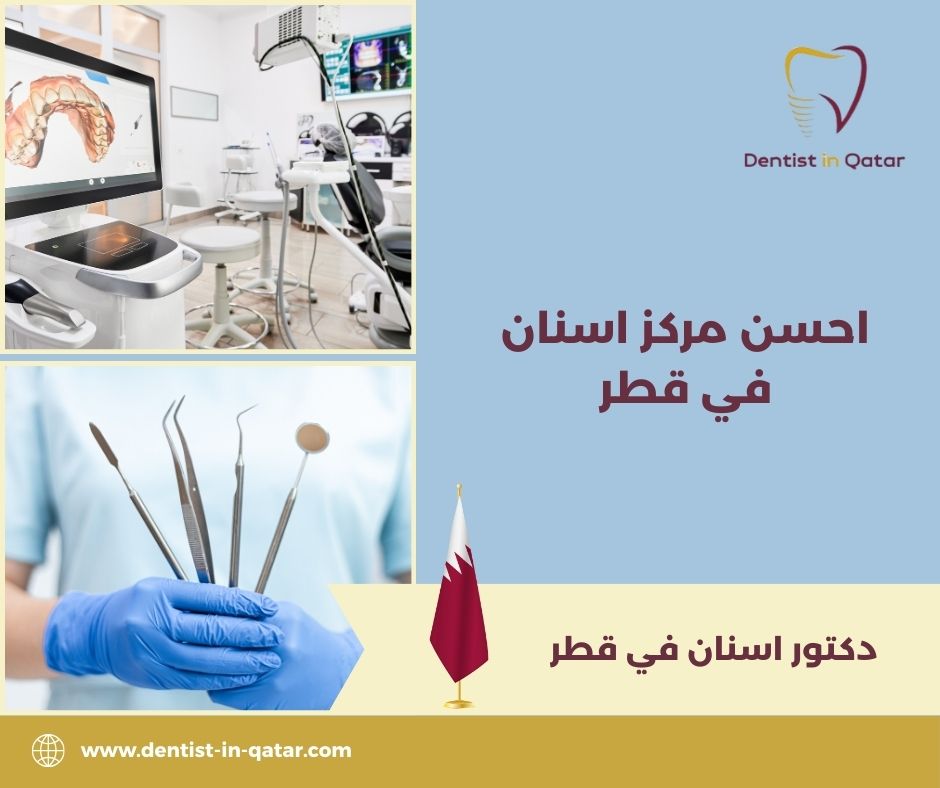 Dentist in Qatar

احسن مركز اسنان في قطر

دكتور اسنان في قطر

www.dentist-in-qatar.com